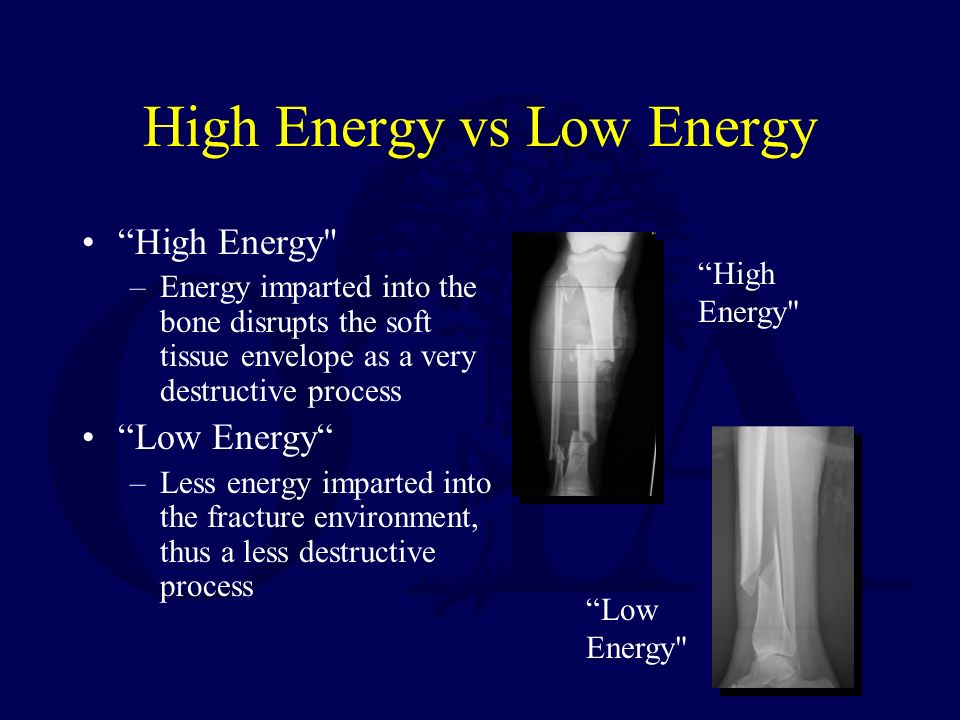 High Energy vs Low Energy

• “High Energy"
– Energy imparted into the bone disrupts the soft tissue envelope as a very destructive process
• “Low Energy“
– Less energy imparted into the fracture environment, thus a less destructive process

“High Energy"

“Low Energy"